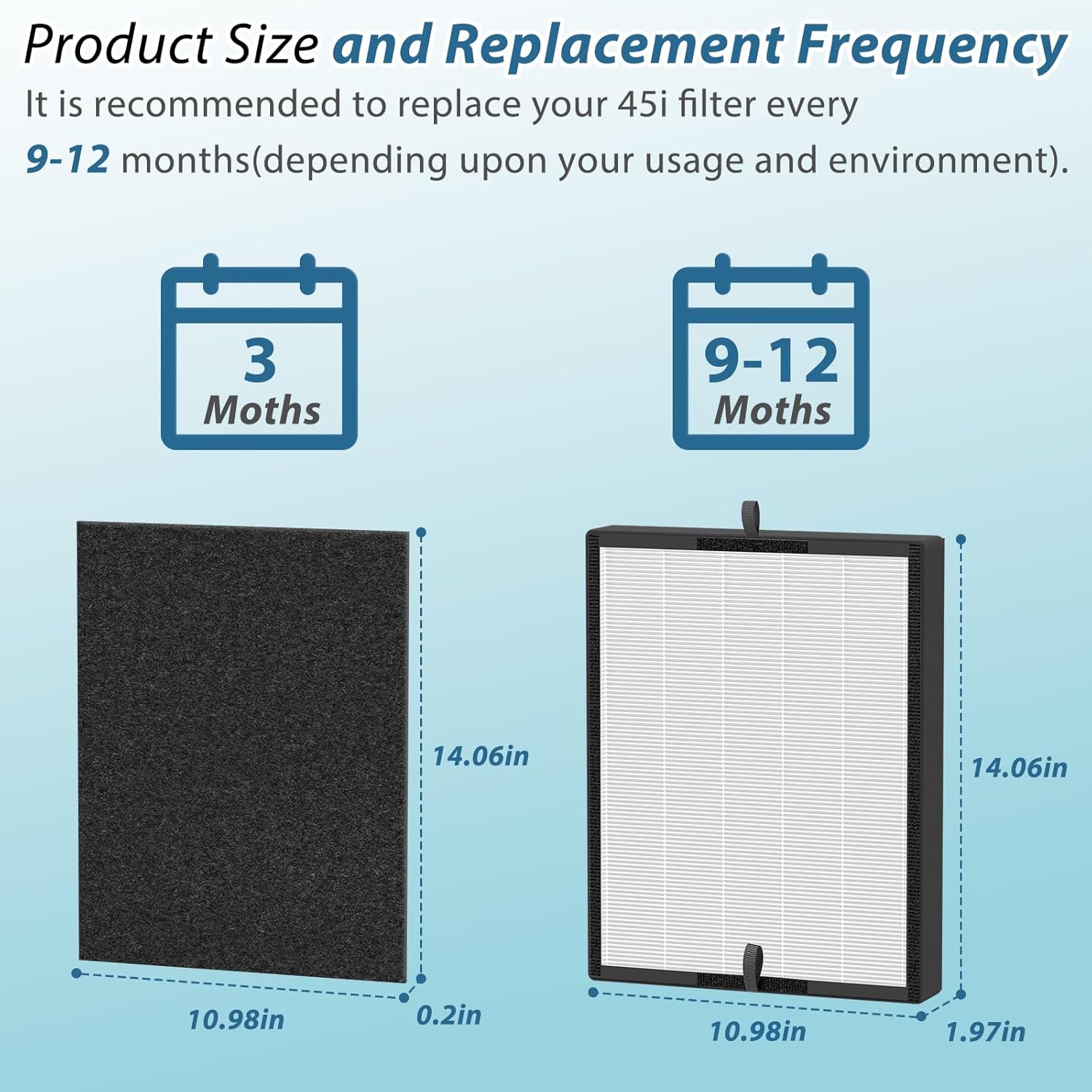 Product Size and Replacement Frequency

It is recommended to replace your 45i filter every 9-12 months(depending upon your usage and environment).

3
Moths

9-12
Moths

14.06in

10.98in

0.2in

14.06in

10.98in

1.97in